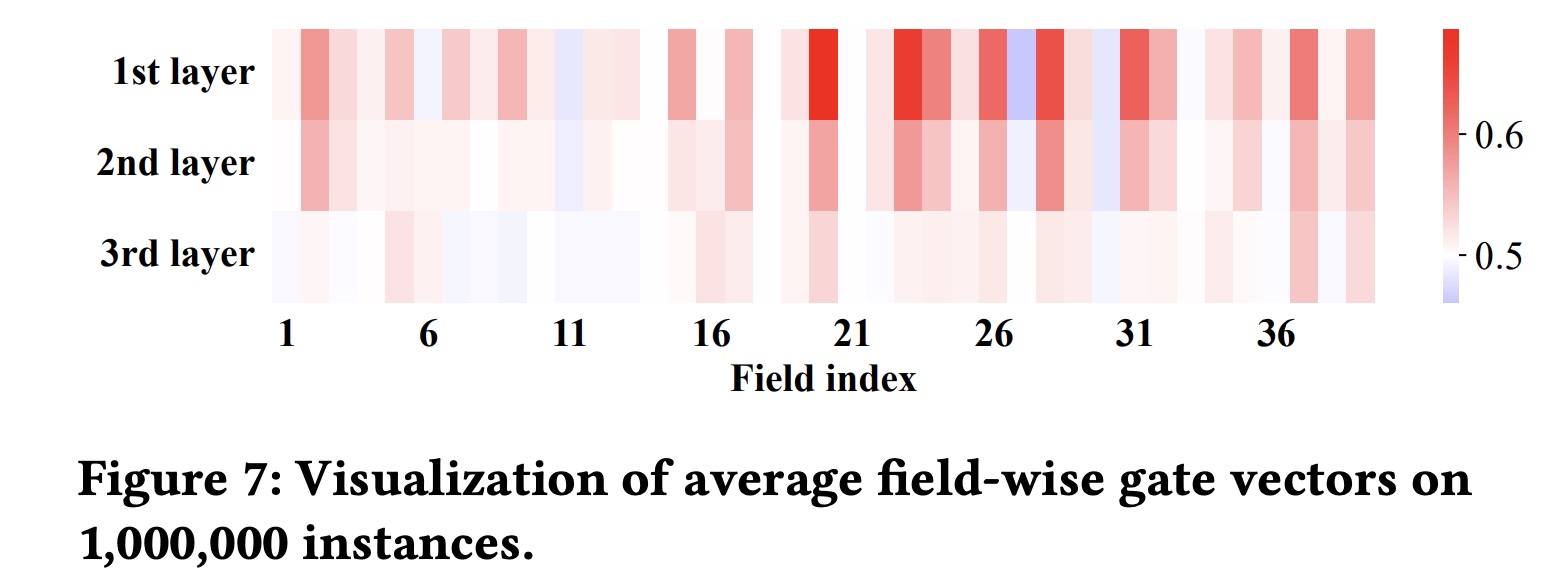 1st layer
2nd layer
3rd layer

0.6
0.5

1 6 11 16 21 26 31 36
Field index

Figure 7: Visualization of average field-wise gate vectors on 1,000,000 instances.